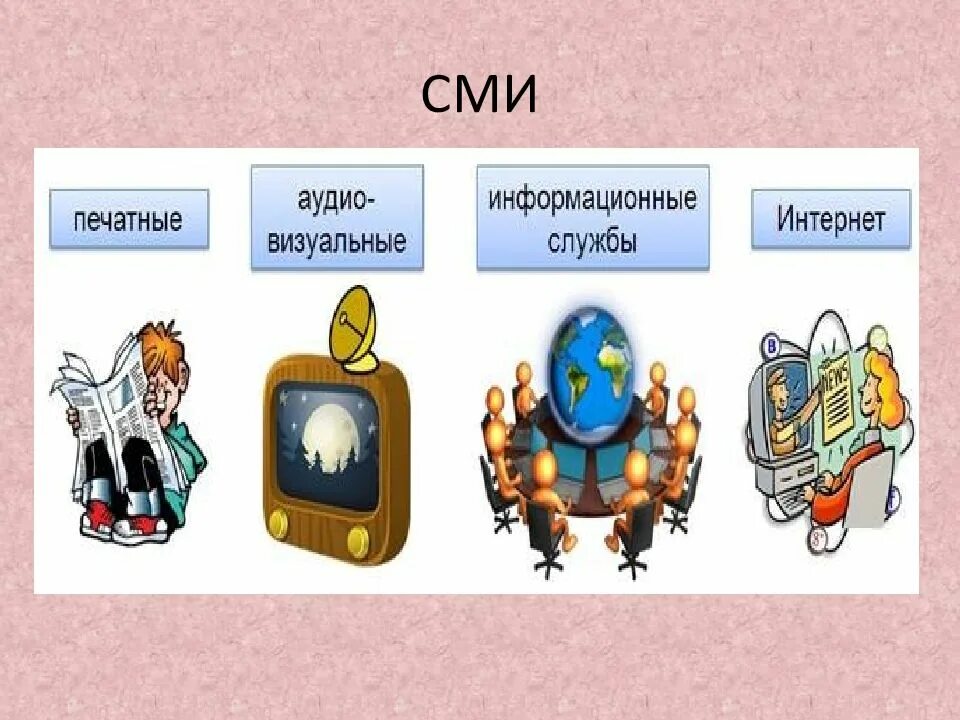 СМИ

печатные

аудио-визуальные

информационные службы

Интернет

NEWS